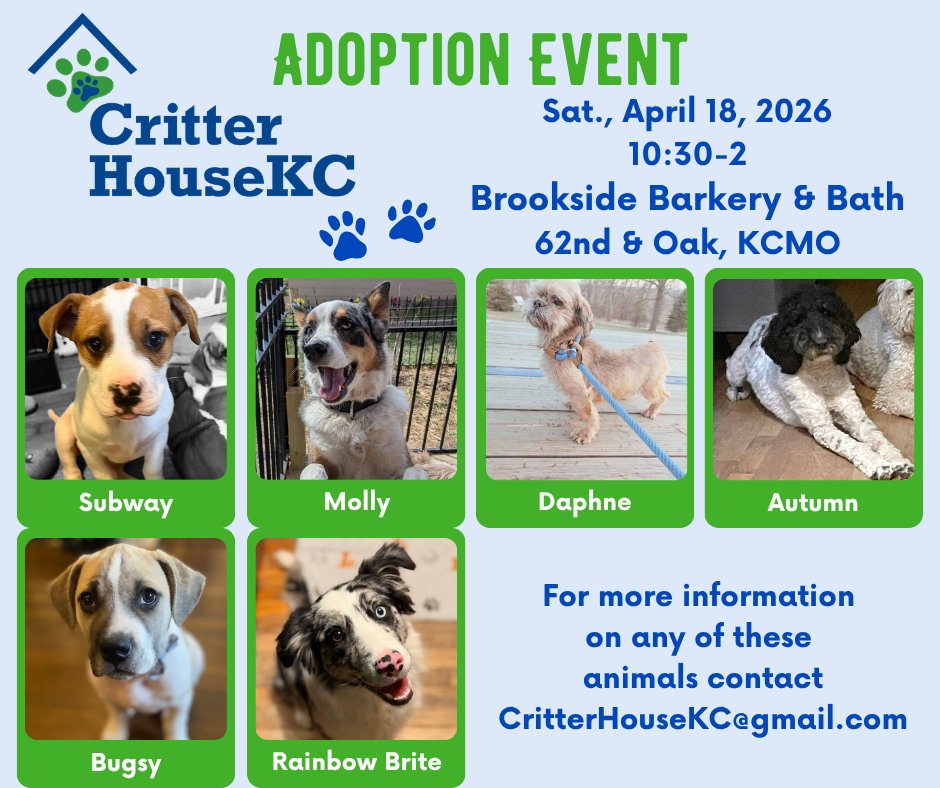 Critter HouseKC

ADOPTION EVENT

Sat., April 18, 2026
10:30-2
Brookside Barkery & Bath
62nd & Oak, KCMO

Subway

Molly

Daphne

Autumn

Bugsy

Rainbow Brite

For more information on any of these animals contact CritterHouseKC@gmail.com